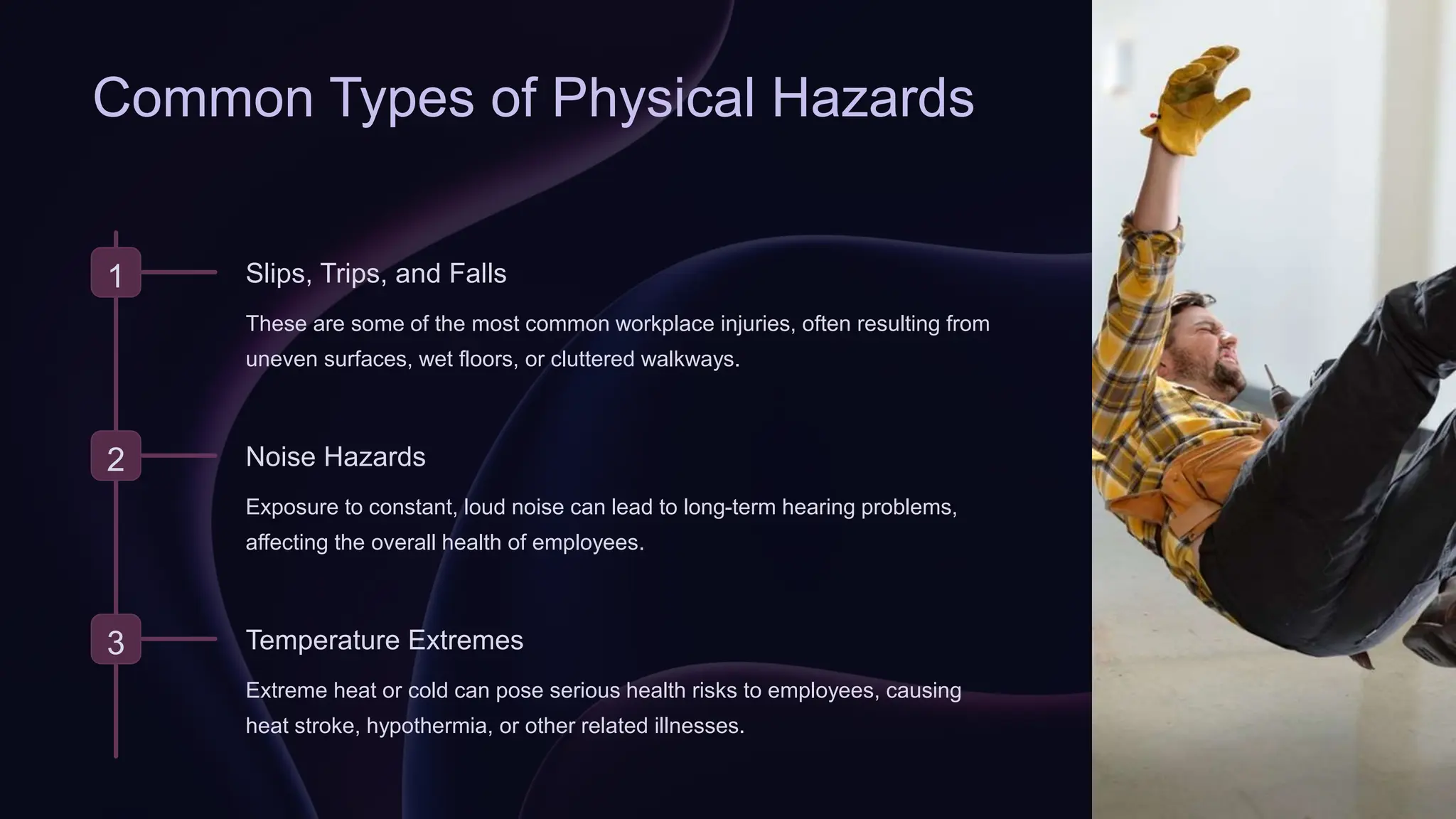 Common Types of Physical Hazards

1

Slips, Trips, and Falls

These are some of the most common workplace injuries, often resulting from uneven surfaces, wet floors, or cluttered walkways.

2

Noise Hazards

Exposure to constant, loud noise can lead to long-term hearing problems, affecting the overall health of employees.

3

Temperature Extremes

Extreme heat or cold can pose serious health risks to employees, causing heat stroke, hypothermia, or other related illnesses.